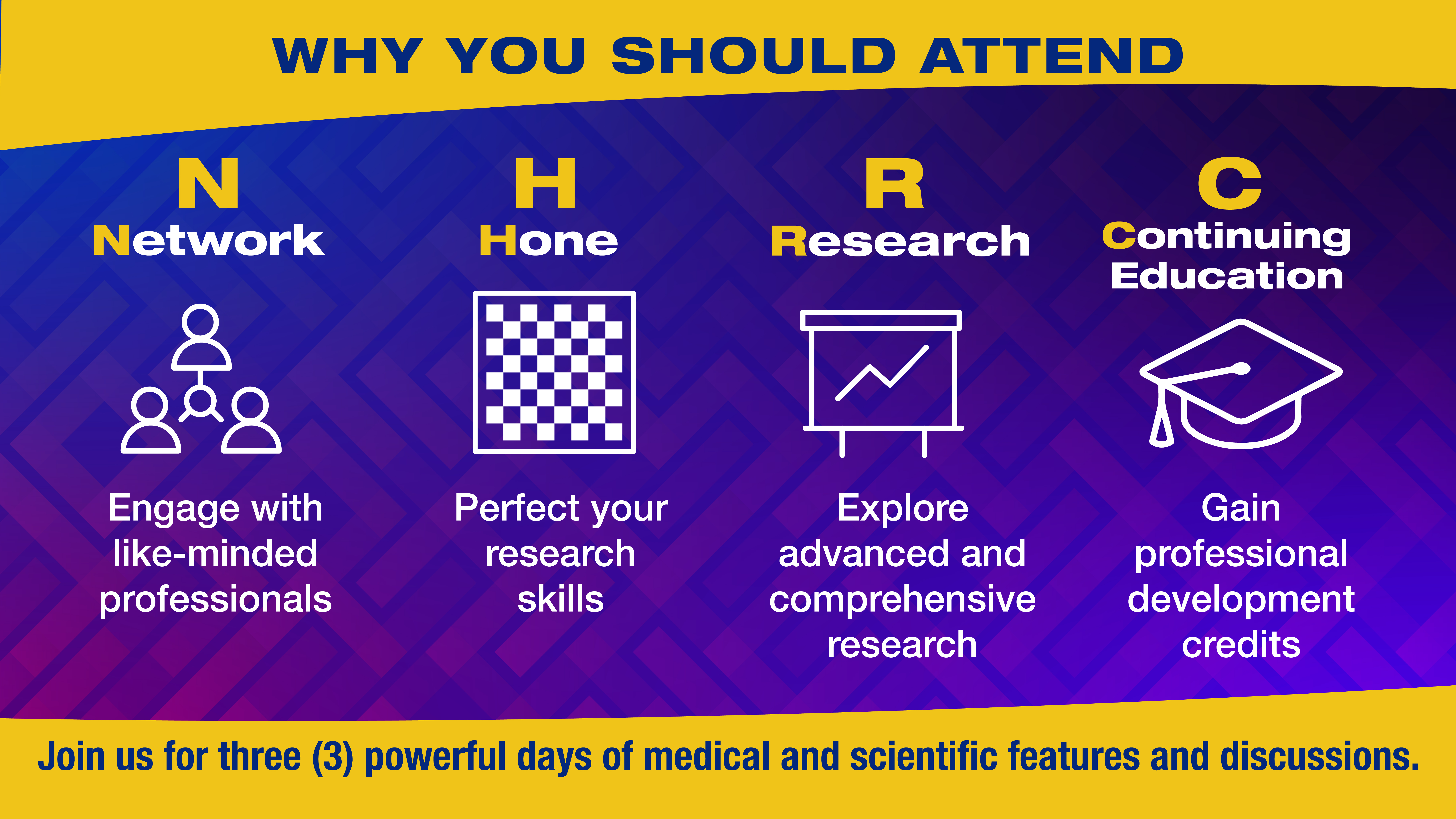 WHY YOU SHOULD ATTEND

N
Network

Engage with like-minded professionals

H
Hone

Perfect your research skills

R
Research

Explore advanced and comprehensive research

C
Continuing Education

Gain professional development credits

Join us for three (3) powerful days of medical and scientific features and discussions.